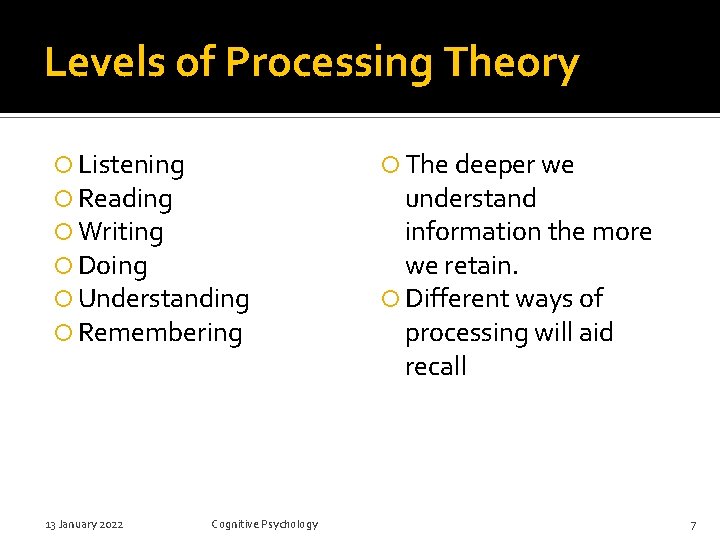 Levels of Processing Theory

Listening
Reading
Writing
Doing
Understanding
Remembering

The deeper we understand information the more we retain.
Different ways of processing will aid recall

13 January 2022 Cognitive Psychology 7